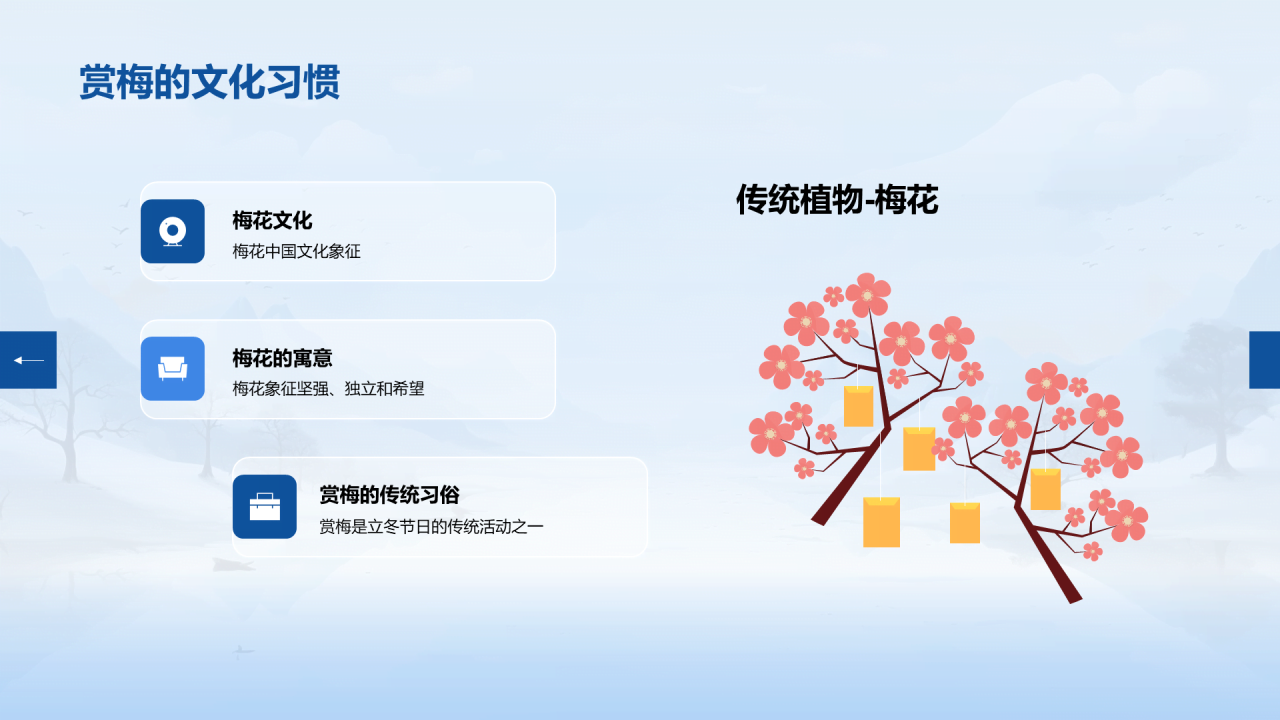 赏梅的文化习惯

梅花文化
梅花中国文化象征

梅花的寓意
梅花象征坚强、独立和希望

赏梅的传统习俗
赏梅是立冬节日的传统活动之一

传统植物-梅花